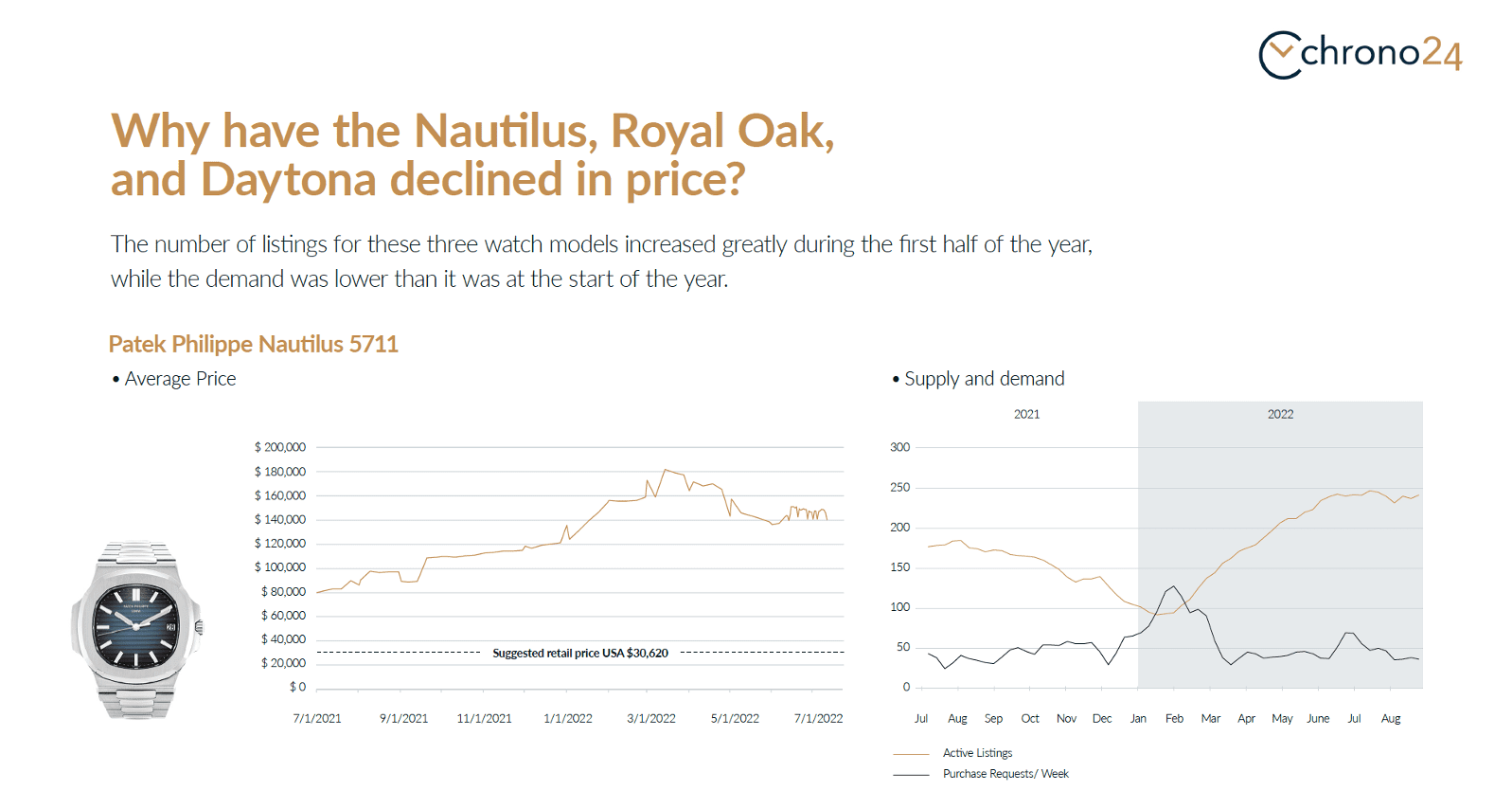 chrono24

Why have the Nautilus, Royal Oak, and Daytona declined in price?

The number of listings for these three watch models increased greatly during the first half of the year, while the demand was lower than it was at the start of the year.

Patek Philippe Nautilus 5711

• Average Price

$ 200,000
$ 180,000
$ 160,000
$ 140,000
$ 120,000
$ 100,000
$ 80,000
$ 60,000
$ 40,000
$ 20,000
$ 0

Suggested retail price USA $30,620

7/1/2021 9/1/2021 11/1/2021 1/1/2022 3/1/2022 5/1/2022 7/1/2022

• Supply and demand

2021 2022

300
250
200
150
100
50
0

Jul Aug Sep Oct Nov Dec Jan Feb Mar Apr May June Jul Aug

Active Listings
Purchase Requests/ Week